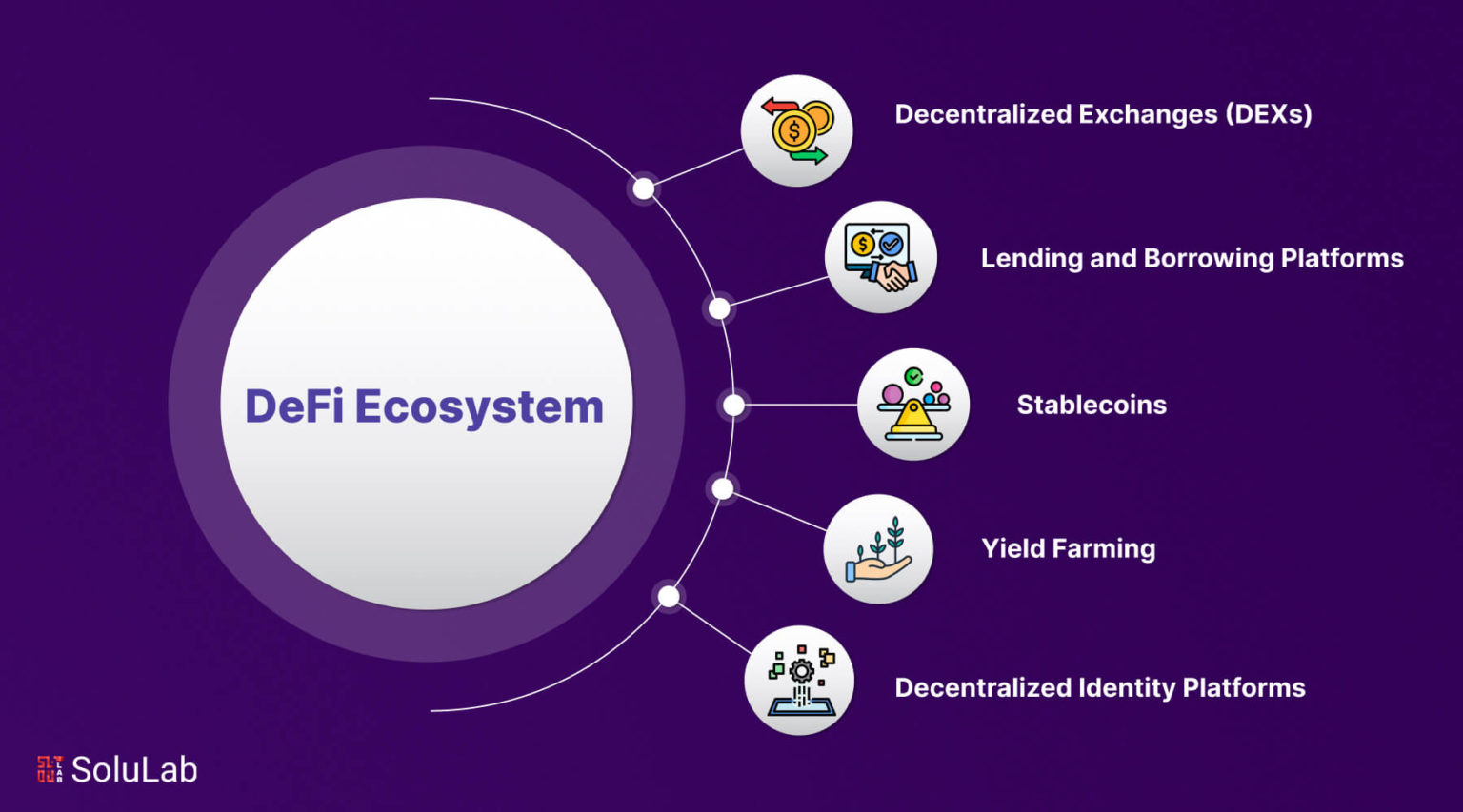 DeFi Ecosystem

Decentralized Exchanges (DEXs)

Lending and Borrowing Platforms

Stablecoins

Yield Farming

Decentralized Identity Platforms

SoluLab